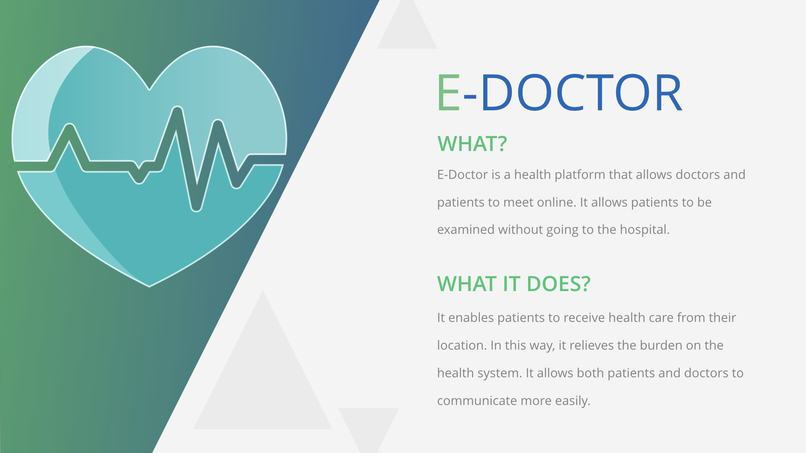 E-DOCTOR

WHAT?

E-Doctor is a health platform that allows doctors and patients to meet online. It allows patients to be examined without going to the hospital.

WHAT IT DOES?

It enables patients to receive health care from their location. In this way, it relieves the burden on the health system. It allows both patients and doctors to communicate more easily.